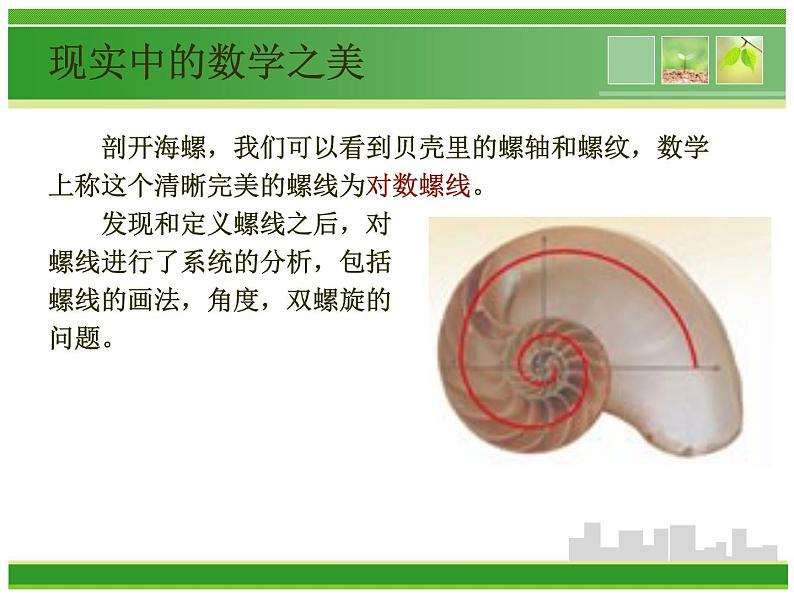 现实中的数学之美

剖开海螺，我们可以看到贝壳里的螺轴和螺纹，数学上称这个清晰完美的螺线为对数螺线。

发现和定义螺线之后，对螺线进行了系统的分析，包括螺线的画法，角度，双螺旋的问题。